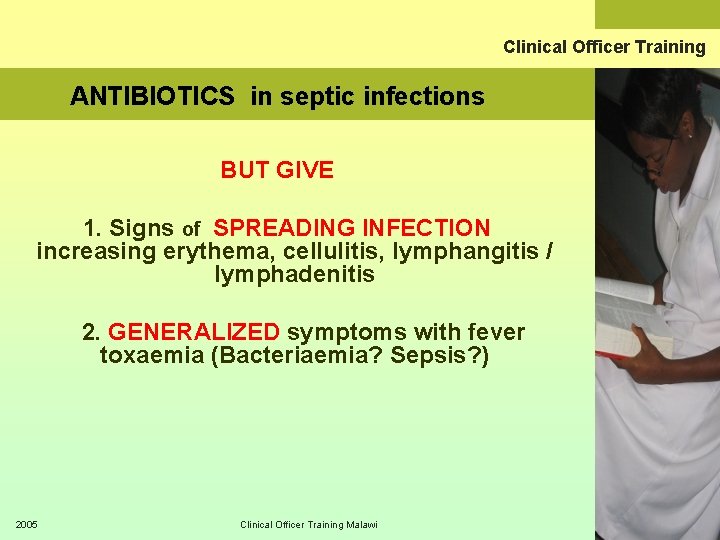 Clinical Officer Training

ANTIBIOTICS in septic infections

BUT GIVE

1. Signs of SPREADING INFECTION increasing erythema, cellulitis, lymphangitis / lymphadenitis

2. GENERALIZED symptoms with fever toxaemia (Bacteriaemia? Sepsis?)

2005

Clinical Officer Training Malawi